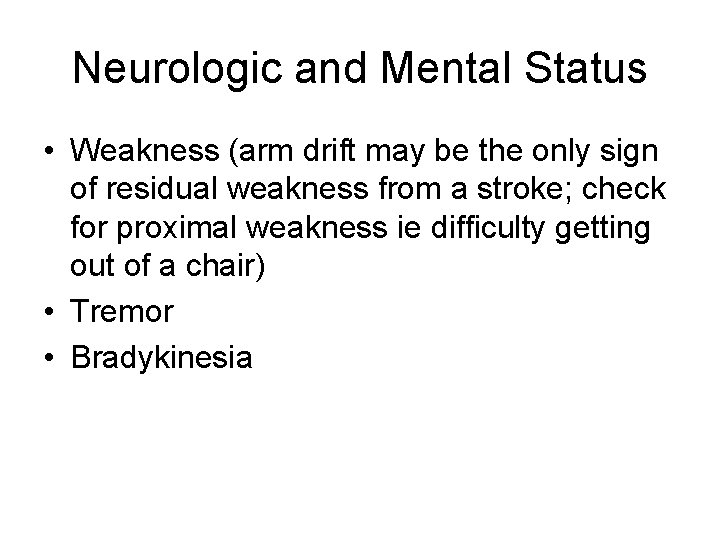 Neurologic and Mental Status

• Weakness (arm drift may be the only sign of residual weakness from a stroke; check for proximal weakness ie difficulty getting out of a chair)
• Tremor
• Bradykinesia